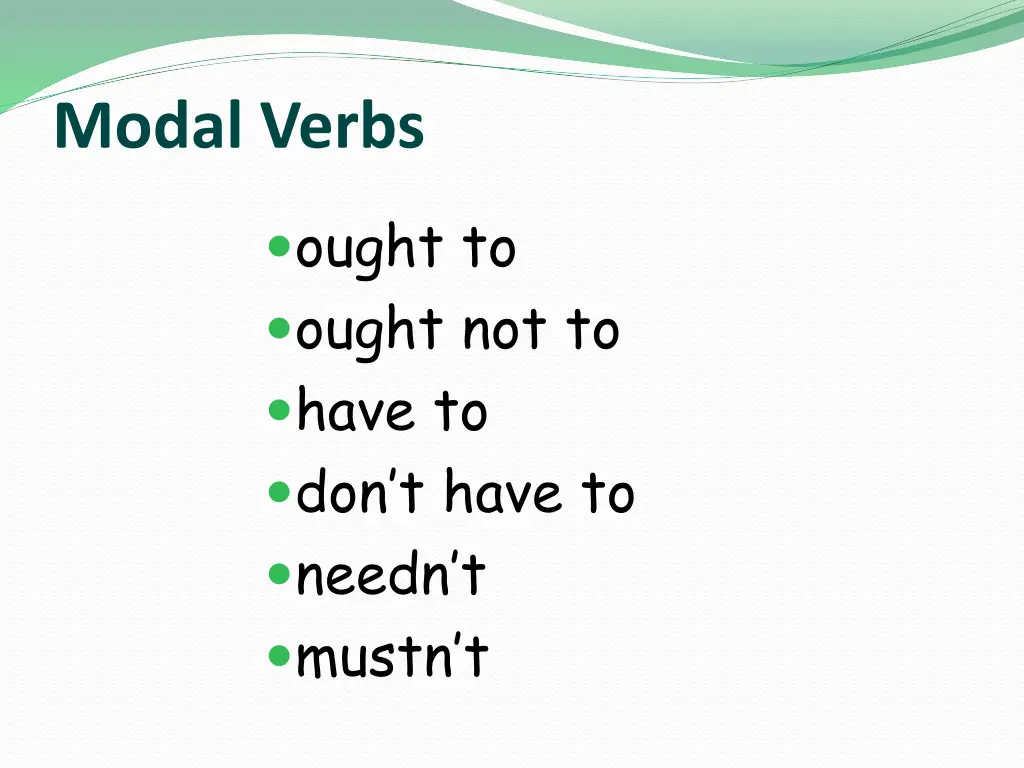 Modal Verbs

- ought to
- ought not to
- have to
- don’t have to
- needn’t
- mustn’t